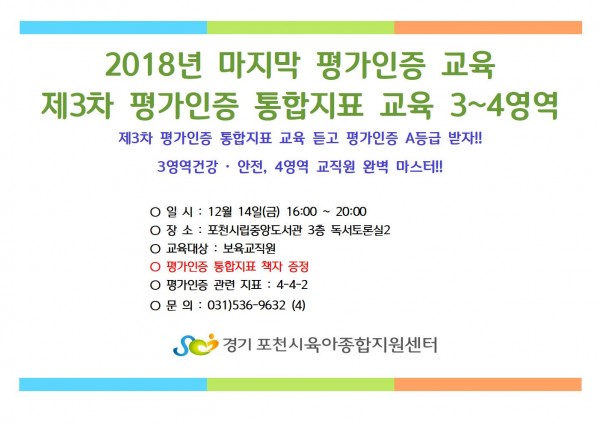 2018년 마지막 평가인증 교육
제3차 평가인증 통합지표 교육 3~4영역

제3차 평가인증 통합지표 교육 듣고 평가인증 A등급 받자!!

3영역건강 · 안전, 4영역 교직원 완벽 마스터!!

○ 일 시 : 12월 14일(금) 16:00 ~ 20:00
○ 장 소 : 포천시립중앙도서관 3층 독서토론실2
○ 교육대상 : 보육교직원
○ 평가인증 통합지표 책자 증정
○ 평가인증 관련 지표 : 4-4-2
○ 문 의 : 031)536-9632 (4)

경기 포천시육아종합지원센터